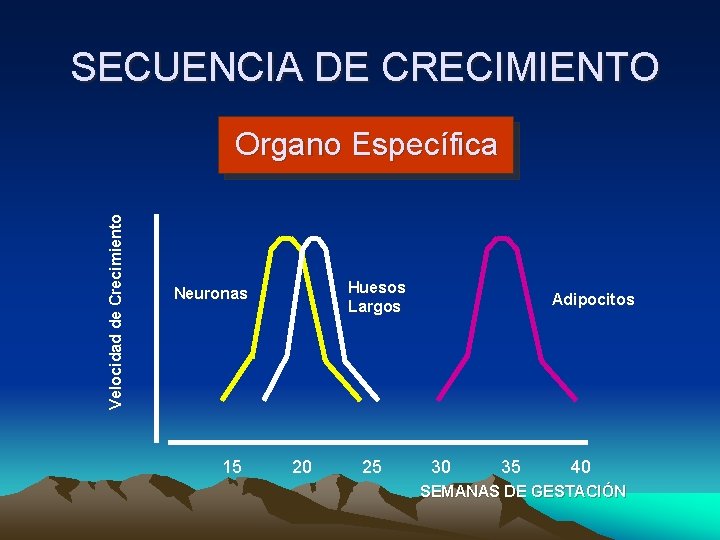 SECUENCIA DE CRECIMIENTO

Organo Específica

Velocidad de Crecimiento

Neuronas

Huesos Largos

Adipocitos

15 20 25 30 35 40

SEMANAS DE GESTACIÓN